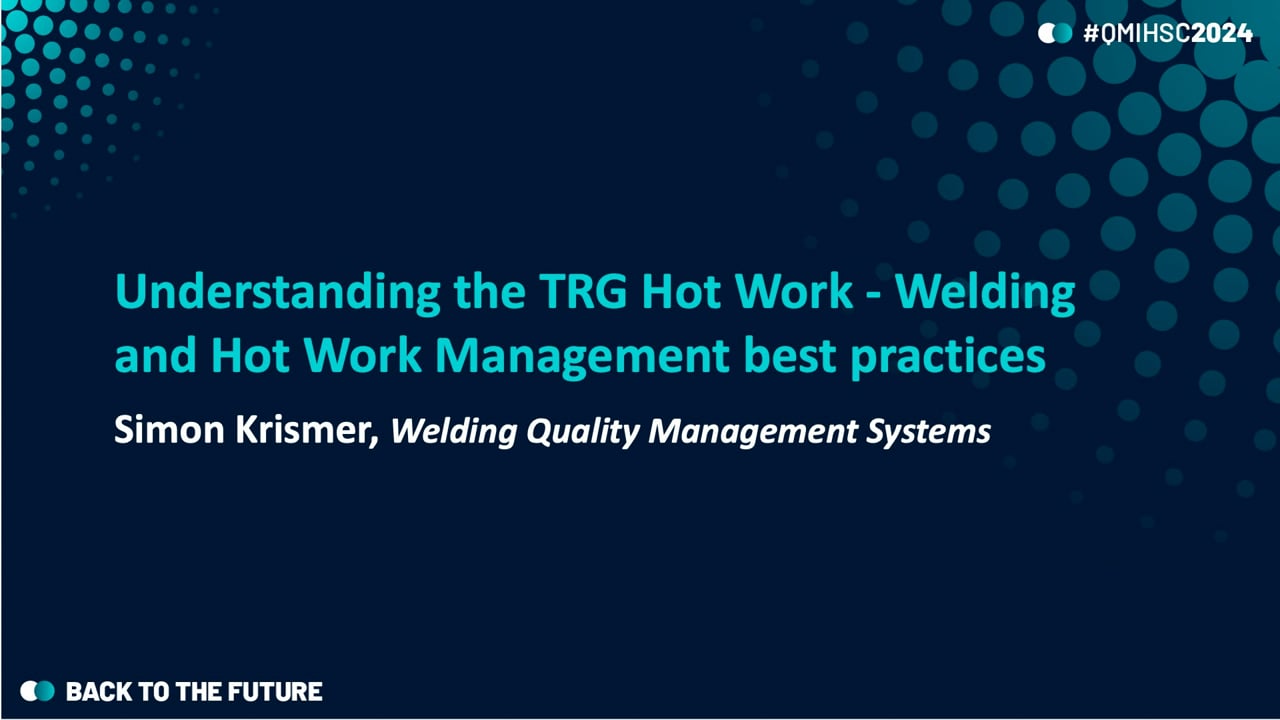 #QMIHSC2024

Understanding the TRG Hot Work - Welding and Hot Work Management best practices

Simon Krismer, Welding Quality Management Systems

BACK TO THE FUTURE